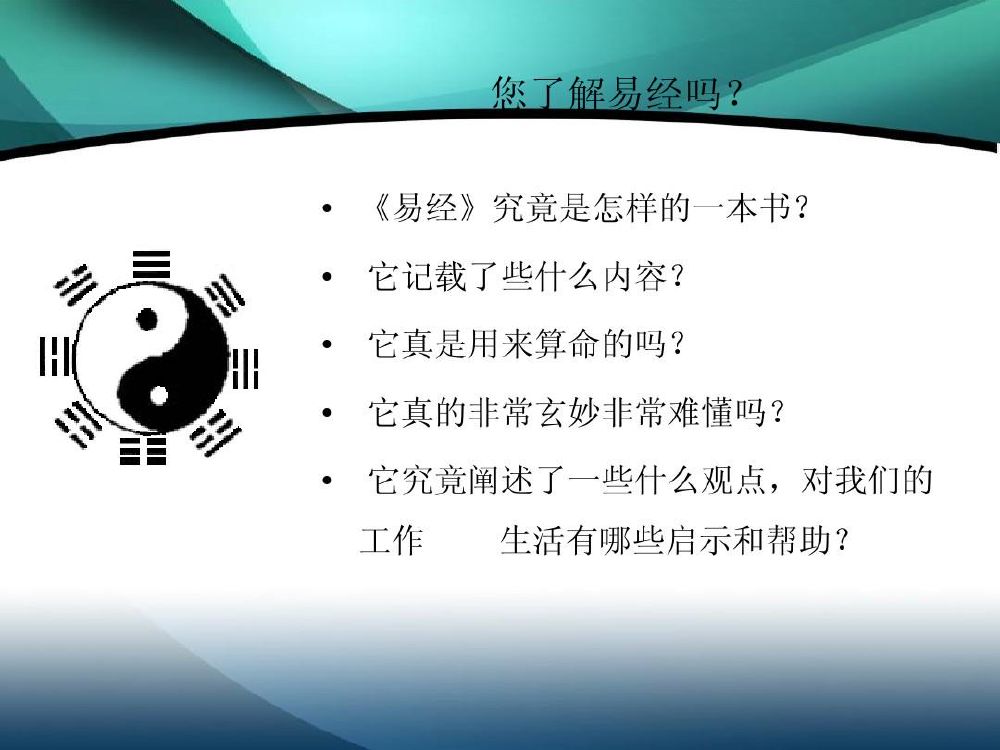 您了解易经吗？

• 《易经》究竟是怎样的一本书？

• 它记载了些什么内容？

• 它真是用来算命的吗？

• 它真的非常玄妙非常难懂吗？

• 它究竟阐述了一些什么观点，对我们的工作 生活有哪些启示和帮助？